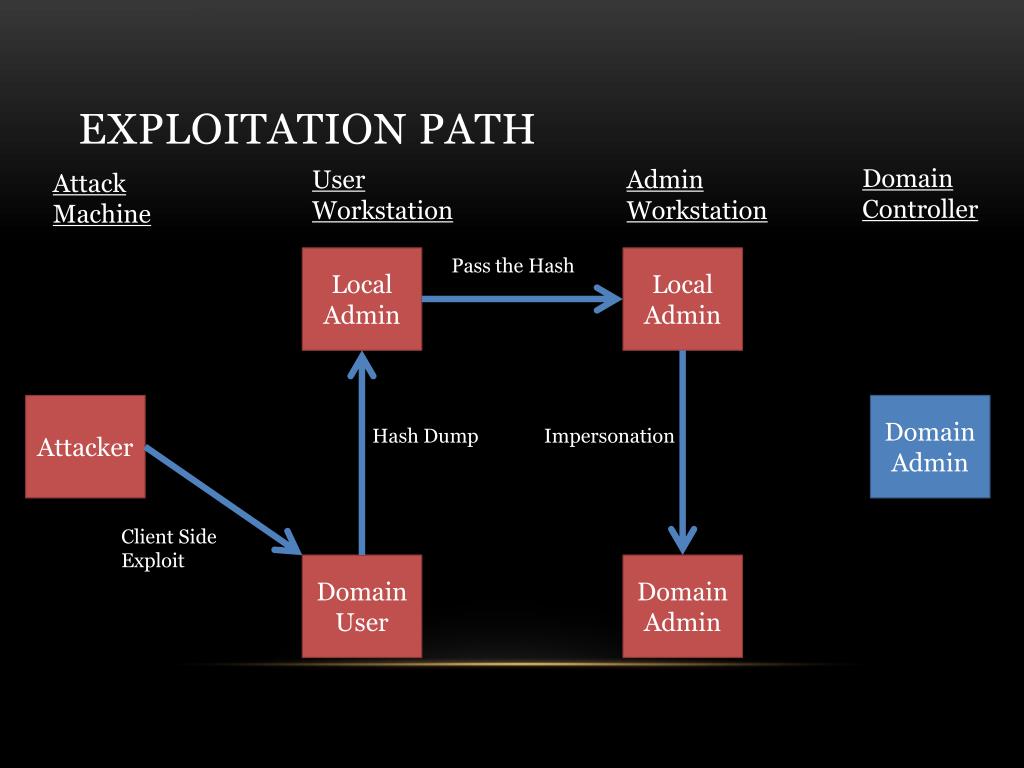 EXPLOITATION PATH

Attack Machine

User Workstation

Admin Workstation

Domain Controller

Local Admin

Pass the Hash

Local Admin

Attacker

Hash Dump

Impersonation

Domain Admin

Client Side Exploit

Domain User

Domain Admin